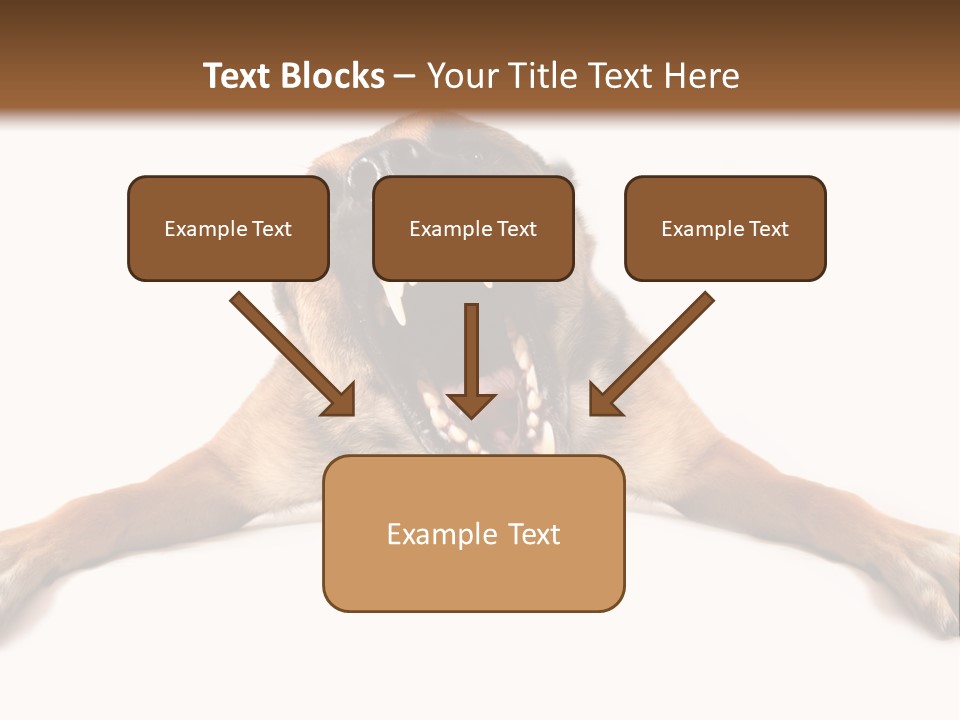 Text Blocks – Your Title Text Here

Example Text

Example Text

Example Text

Example Text